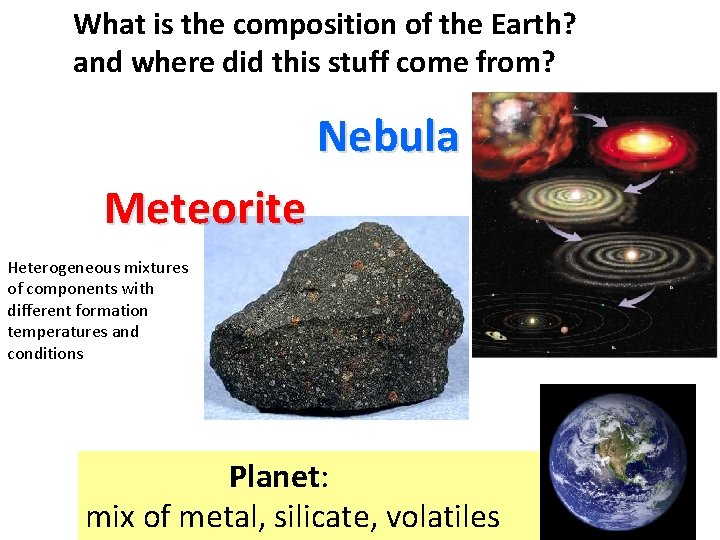 What is the composition of the Earth?
and where did this stuff come from?

Nebula

Meteorite

Heterogeneous mixtures of components with different formation temperatures and conditions

Planet:
mix of metal, silicate, volatiles